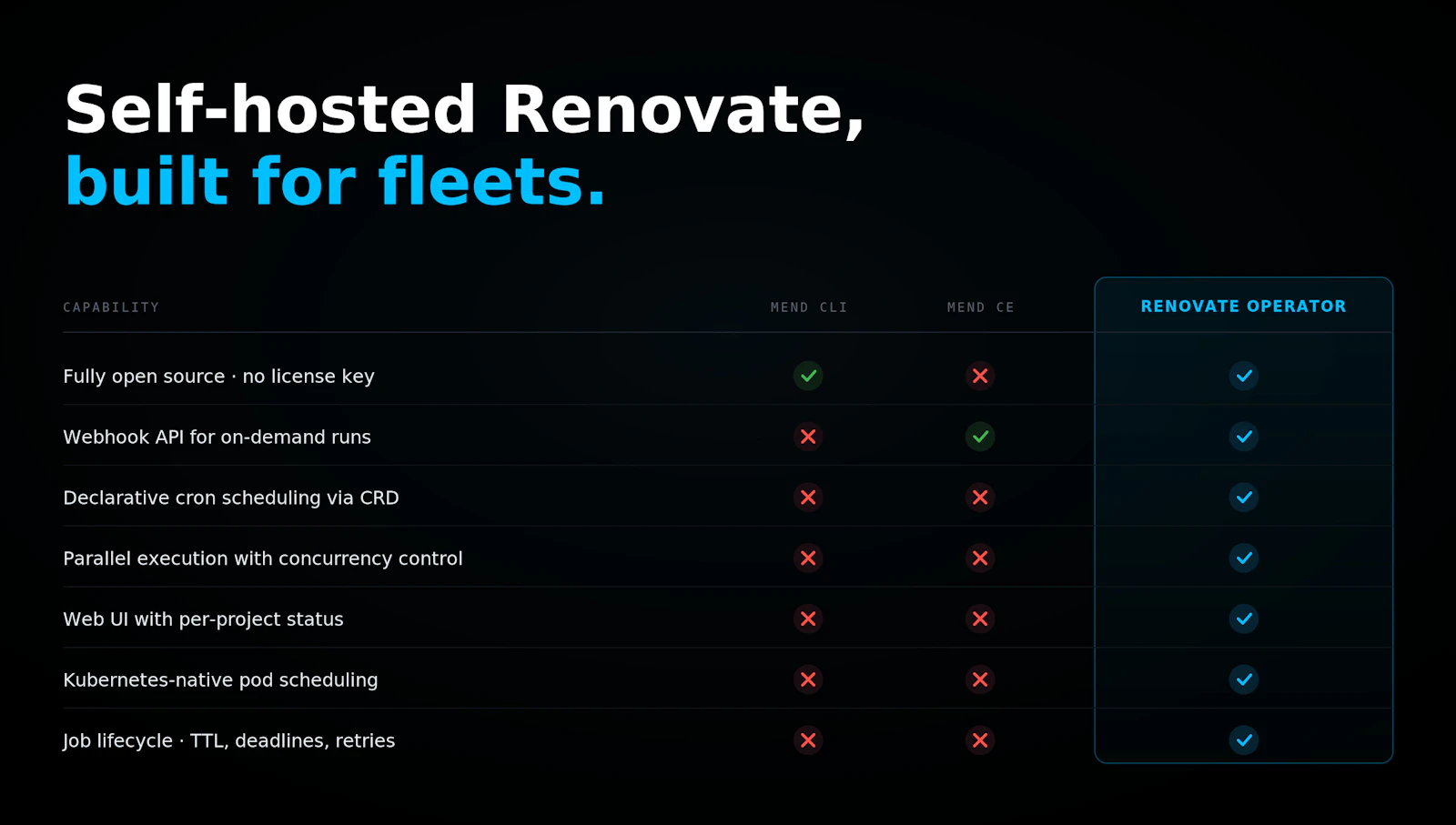 Self-hosted Renovate,
built for fleets.

| CAPABILITY | MEND CLI | MEND CE | RENOVATE OPERATOR |
|---|---|---|---|
| Fully open source · no license key | ✓ | ✗ | ✓ |
| Webhook API for on-demand runs | ✗ | ✓ | ✓ |
| Declarative cron scheduling via CRD | ✗ | ✗ | ✓ |
| Parallel execution with concurrency control | ✗ | ✗ | ✓ |
| Web UI with per-project status | ✗ | ✗ | ✓ |
| Kubernetes-native pod scheduling | ✗ | ✗ | ✓ |
| Job lifecycle · TTL, deadlines, retries | ✗ | ✗ | ✓ |